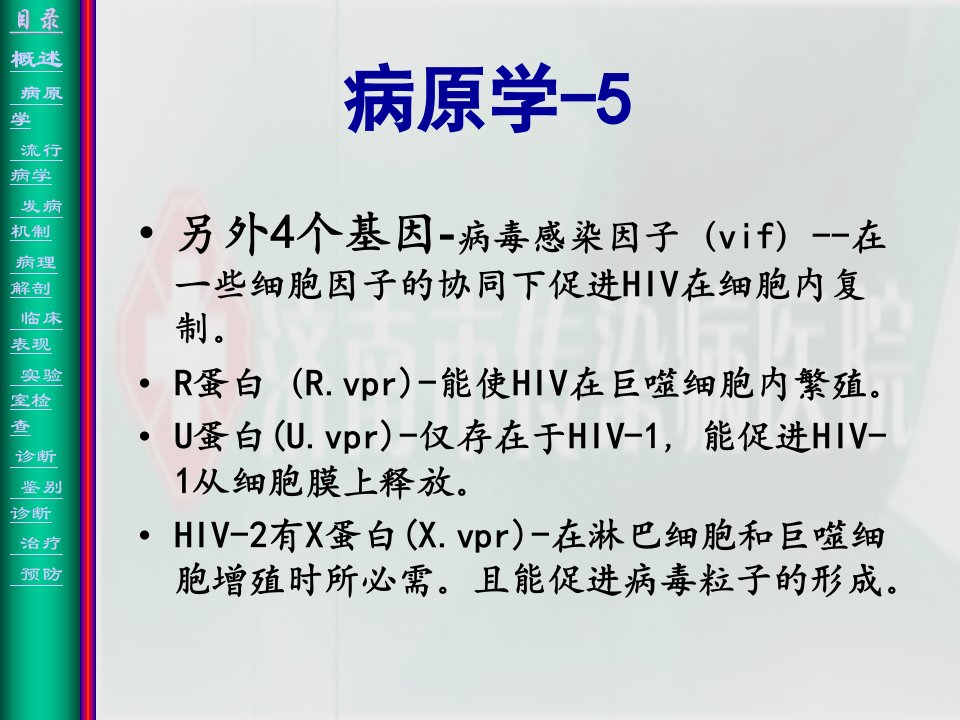 目录
概述
病原学
流行病学
发病机制
病理解剖
临床表现
实验室检查
诊断
鉴别诊断
治疗
预防

病原学-5

• 另外4个基因-病毒感染因子（vif）--在一些细胞因子的协同下促进HIV在细胞内复制。
• R蛋白（R.vpr)-能使HIV在巨噬细胞内繁殖。
• U蛋白(U.vpr)-仅存在于HIV-1，能促进HIV-1从细胞膜上释放。
• HIV-2有X蛋白(X.vpr)-在淋巴细胞和巨噬细胞增殖时所必需。且能促进病毒粒子的形成。

济南市传染病医院